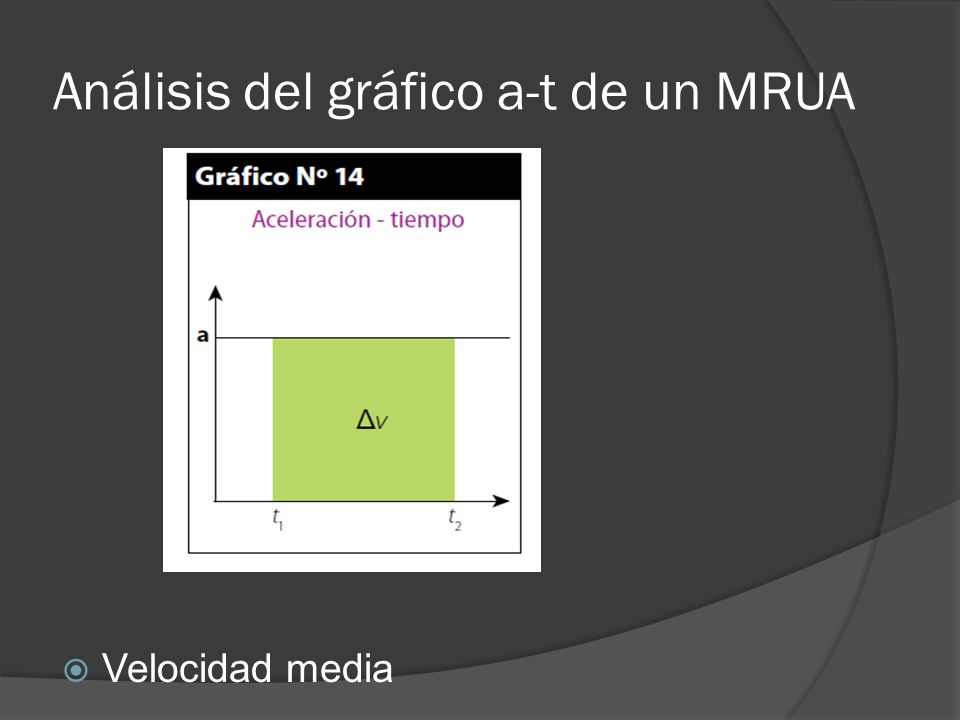 Análisis del gráfico a-t de un MRUA

Gráfico Nº 14

Aceleración - tiempo

a

$\Delta v$

$t_1$

$t_2$

Velocidad media